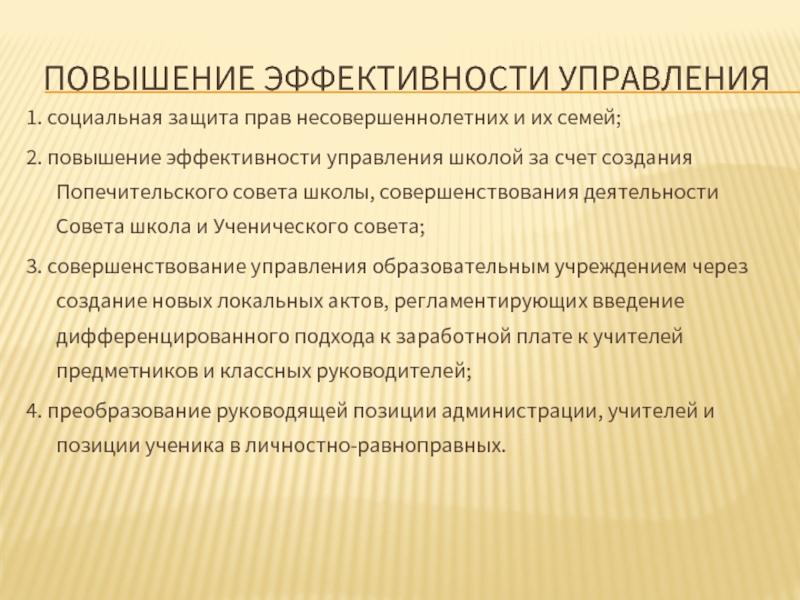 ПОВЫШЕНИЕ ЭФФЕКТИВНОСТИ УПРАВЛЕНИЯ

1. социальная защита прав несовершеннолетних и их семей;

2. повышение эффективности управления школой за счет создания Попечительского совета школы, совершенствования деятельности Совета школа и Ученического совета;

3. совершенствование управления образовательным учреждением через создание новых локальных актов, регламентирующих введение дифференцированного подхода к заработной плате к учителей предметников и классных руководителей;

4. преобразование руководящей позиции администрации, учителей и позиции ученика в личностно-равноправных.